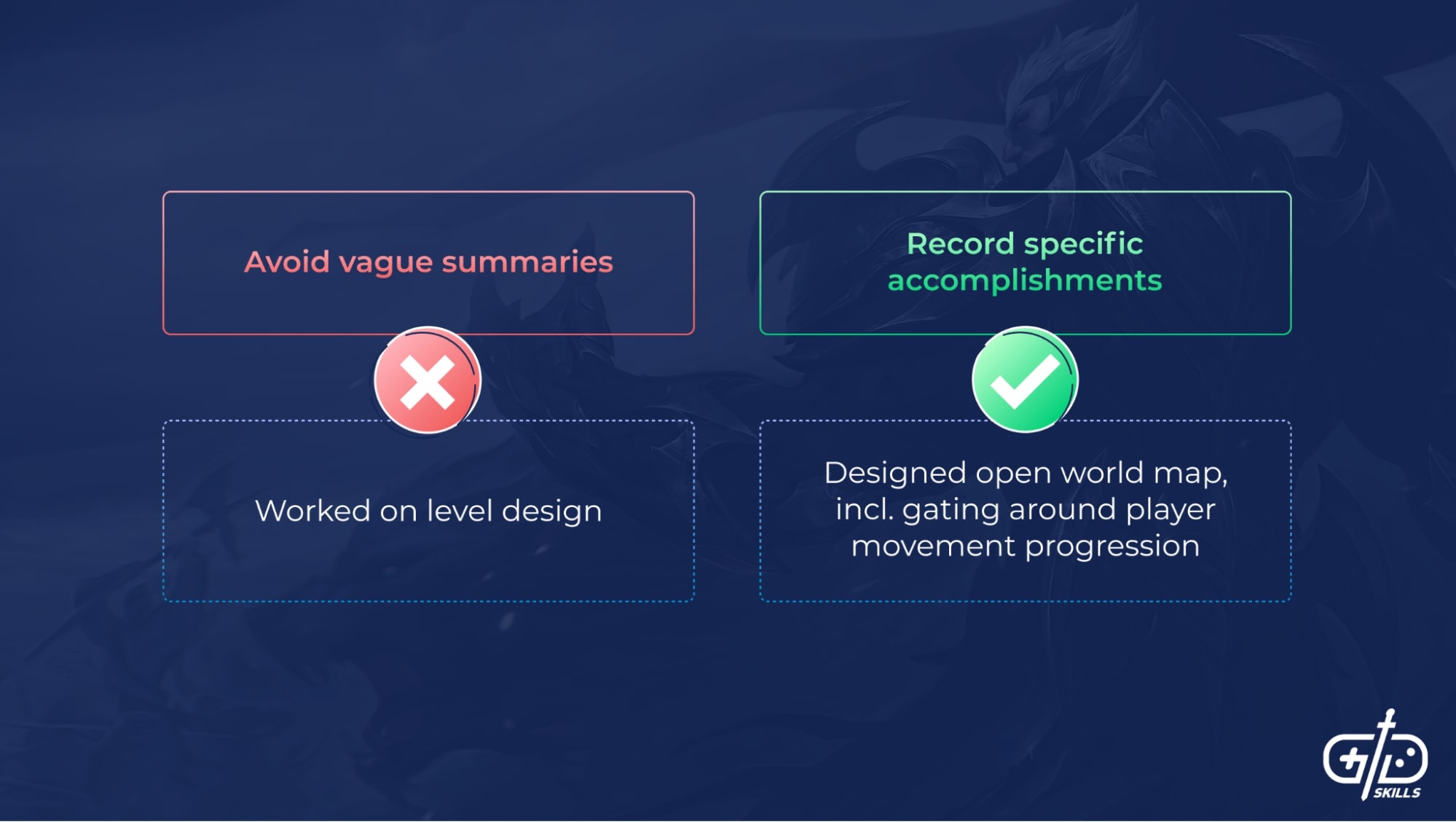 Avoid vague summaries

Worked on level design

Record specific accomplishments

Designed open world map, incl. gating around player movement progression

SKILLS